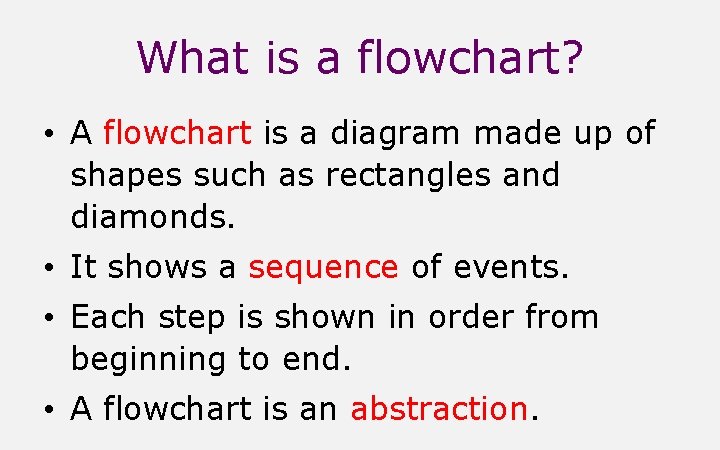 What is a flowchart?

• A flowchart is a diagram made up of shapes such as rectangles and diamonds.

• It shows a sequence of events.

• Each step is shown in order from beginning to end.

• A flowchart is an abstraction.